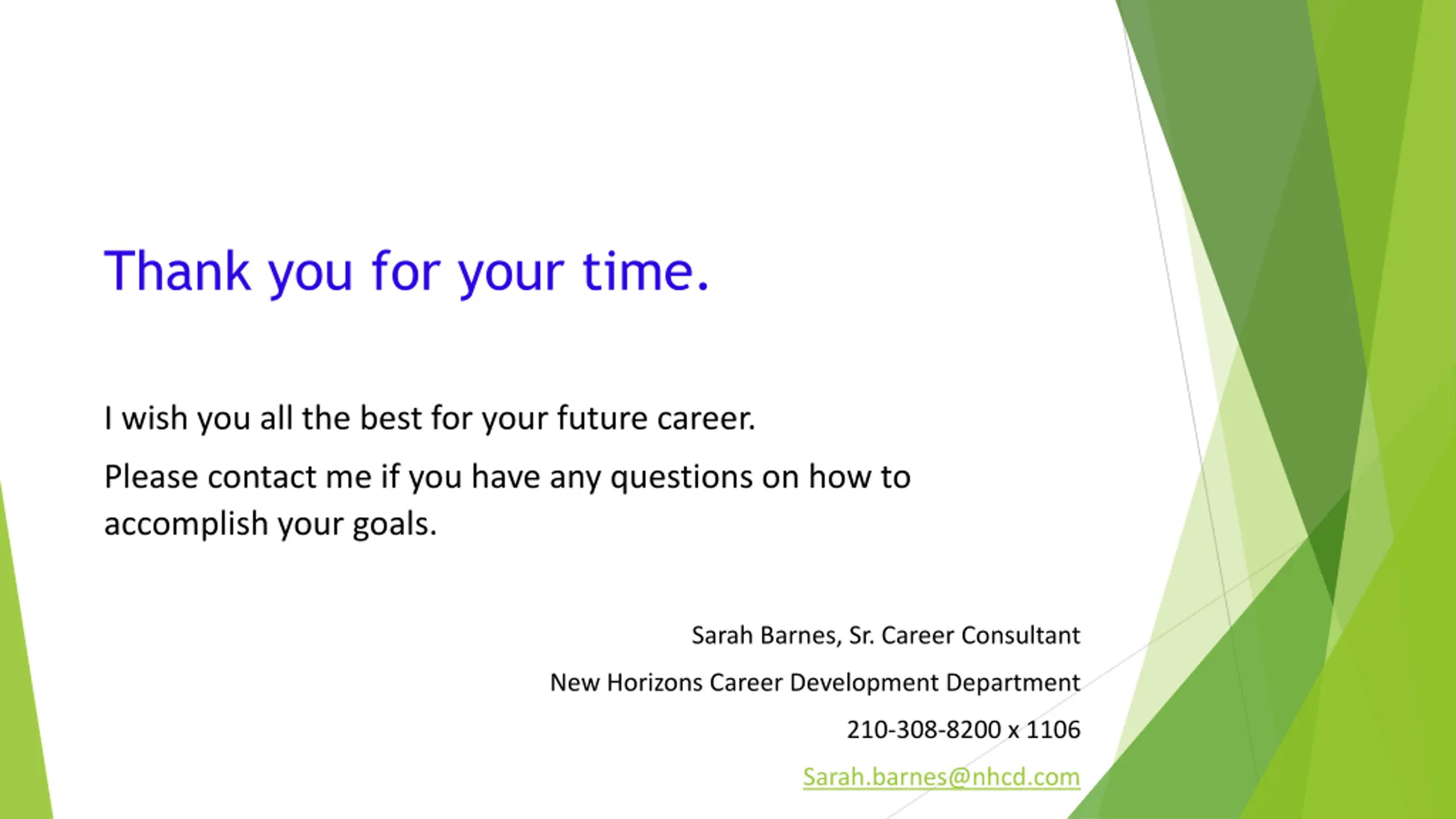 Thank you for your time.

I wish you all the best for your future career.

Please contact me if you have any questions on how to accomplish your goals.

Sarah Barnes, Sr. Career Consultant

New Horizons Career Development Department

210-308-8200 x 1106

Sarah.barnes@nhcd.com